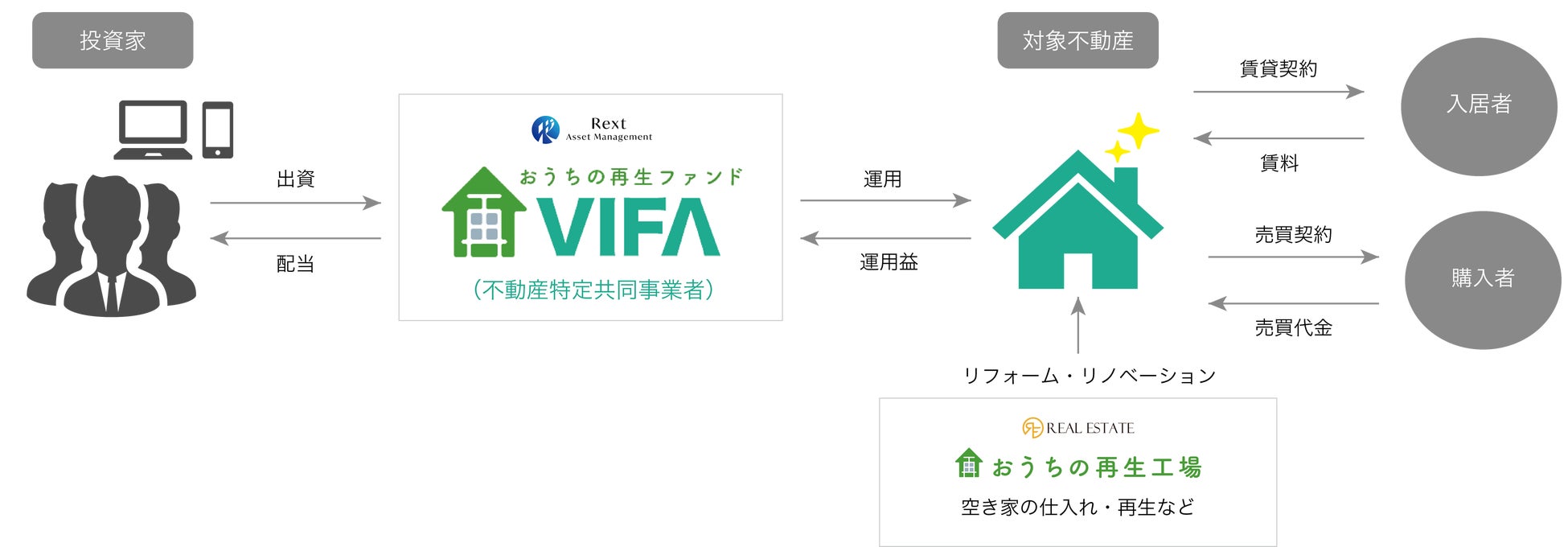 投資家

出資

配当

Rext
Asset Management

おうちの再生ファンド
VIFA
（不動産特定共同事業者）

運用

運用益

対象不動産

賃貸契約

賃料

入居者

売買契約

売買代金

購入者

リフォーム・リノベーション

REAL ESTATE
おうちの再生工場
空き家の仕入れ・再生など